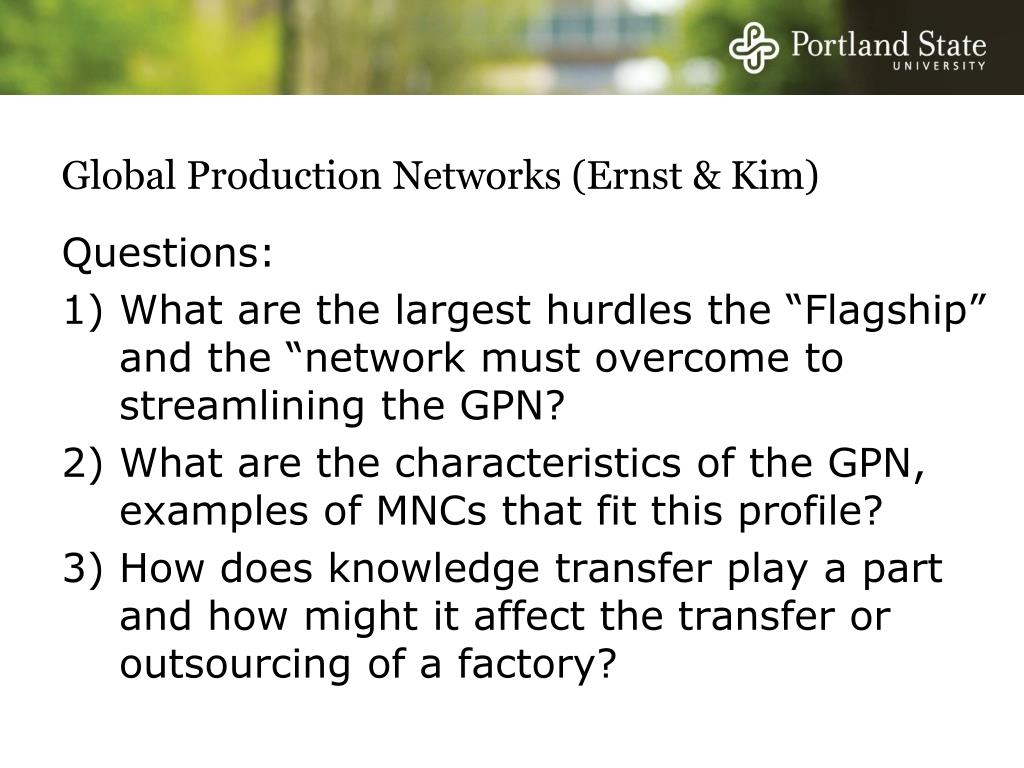 Portland State
UNIVERSITY

Global Production Networks (Ernst & Kim)

Questions:

1) What are the largest hurdles the “Flagship” and the “network must overcome to streamlining the GPN?

2) What are the characteristics of the GPN, examples of MNCs that fit this profile?

3) How does knowledge transfer play a part and how might it affect the transfer or outsourcing of a factory?